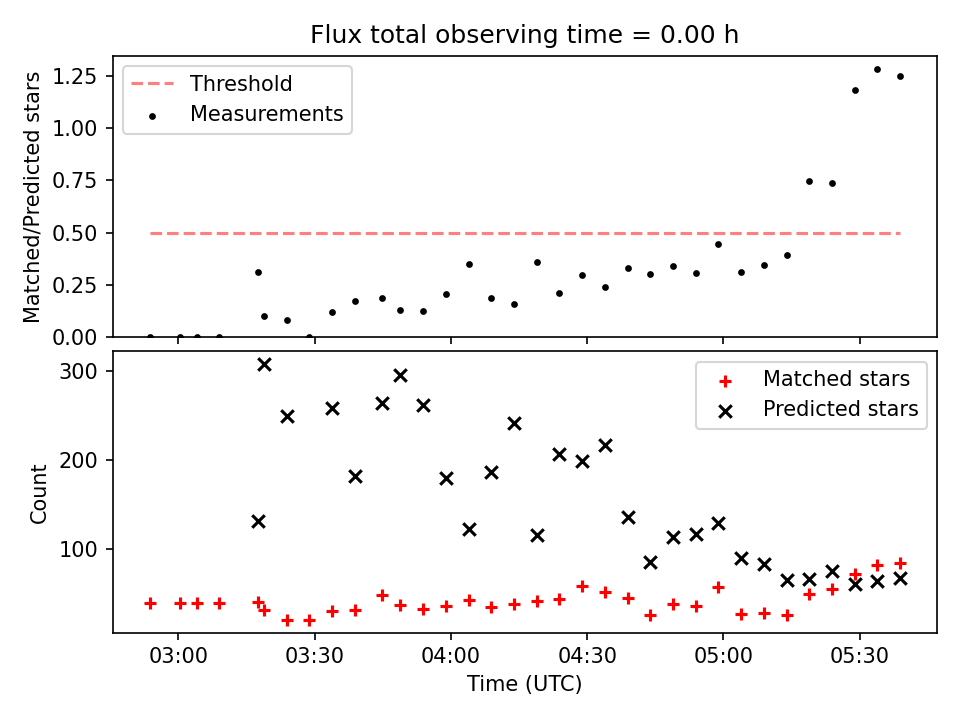 Flux total observing time = 0.00 h

Threshold
Measurements

Matched/Predicted stars

1.25
1.00
0.75
0.50
0.25
0.00

Matched stars
Predicted stars

Count

300
200
100

03:00
03:30
04:00
04:30
05:00
05:30

Time (UTC)